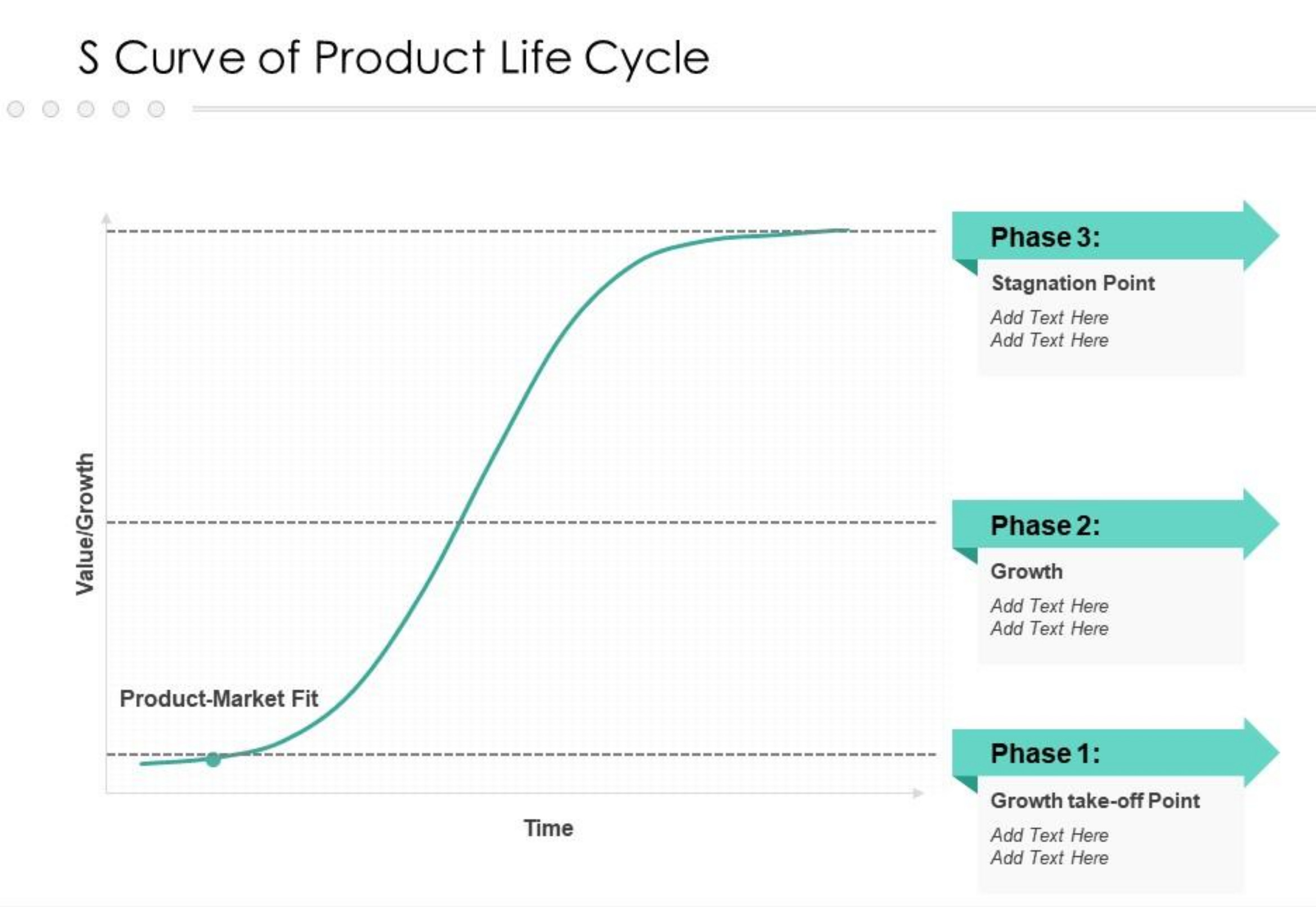 S Curve of Product Life Cycle

Value/Growth

Product-Market Fit

Time

Phase 3:

Stagnation Point

Add Text Here
Add Text Here

Phase 2:

Growth

Add Text Here
Add Text Here

Phase 1:

Growth take-off Point

Add Text Here
Add Text Here